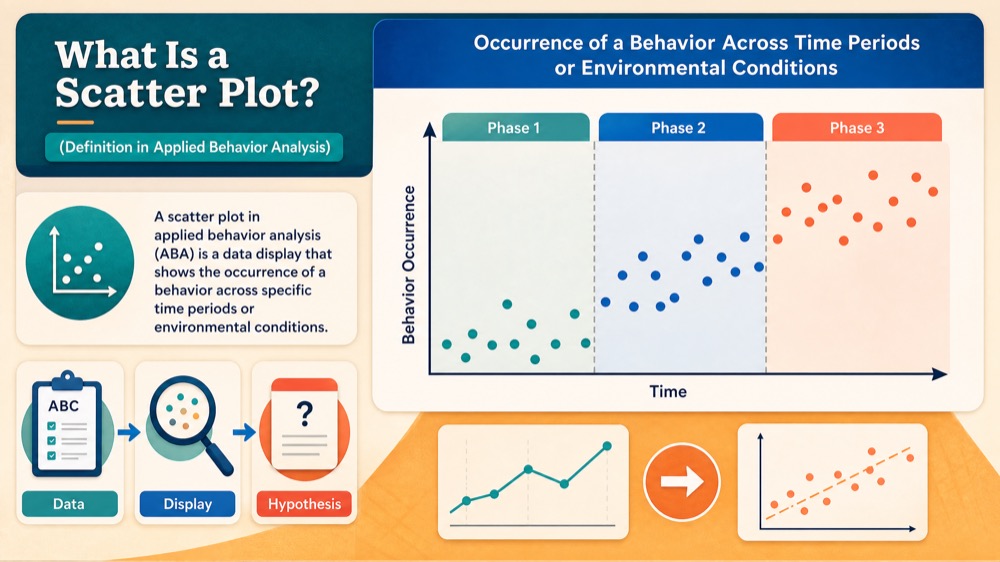 What Is a Scatter Plot?

(Definition in Applied Behavior Analysis)

A scatter plot in applied behavior analysis (ABA) is a data display that shows the occurrence of a behavior across specific time periods or environmental conditions.

ABC

?

Data

Display

Hypothesis

Occurrence of a Behavior Across Time Periods or Environmental Conditions

Phase 1

Phase 2

Phase 3

Behavior Occurrence

Time